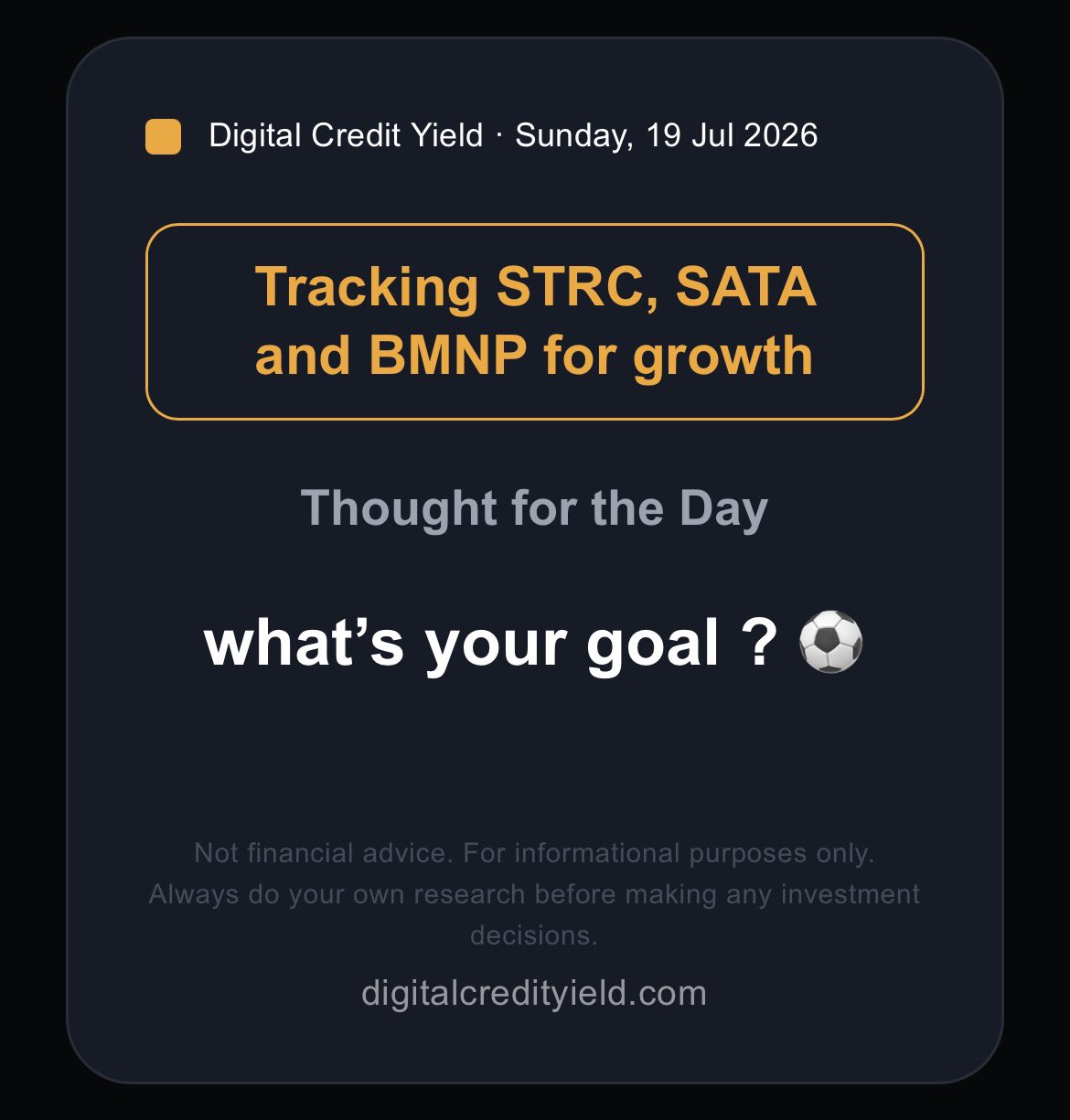 Digital Credit Yield · Sunday, 19 Jul 2026

Tracking STRC, SATA and BMNP for growth

Thought for the Day

what’s your goal ? ⚽

Not financial advice. For informational purposes only. Always do your own research before making any investment decisions.

digitalcredityield.com